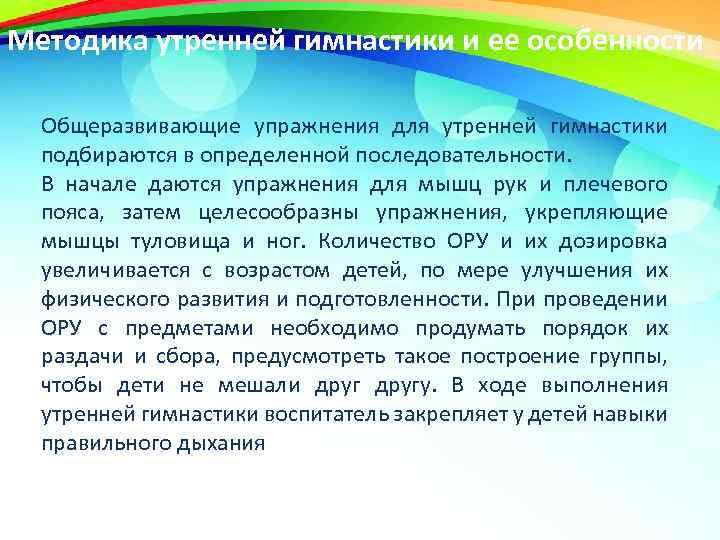 Методика утренней гимнастики и ее особенности

Общеразвивающие упражнения для утренней гимнастики подбираются в определенной последовательности.
В начале даются упражнения для мышц рук и плечевого пояса, затем целесообразны упражнения, укрепляющие мышцы туловища и ног. Количество ОРУ и их дозировка увеличивается с возрастом детей, по мере улучшения их физического развития и подготовленности. При проведении ОРУ с предметами необходимо продумать порядок их раздачи и сбора, предусмотреть такое построение группы, чтобы дети не мешали друг другу. В ходе выполнения утренней гимнастики воспитатель закрепляет у детей навыки правильного дыхания